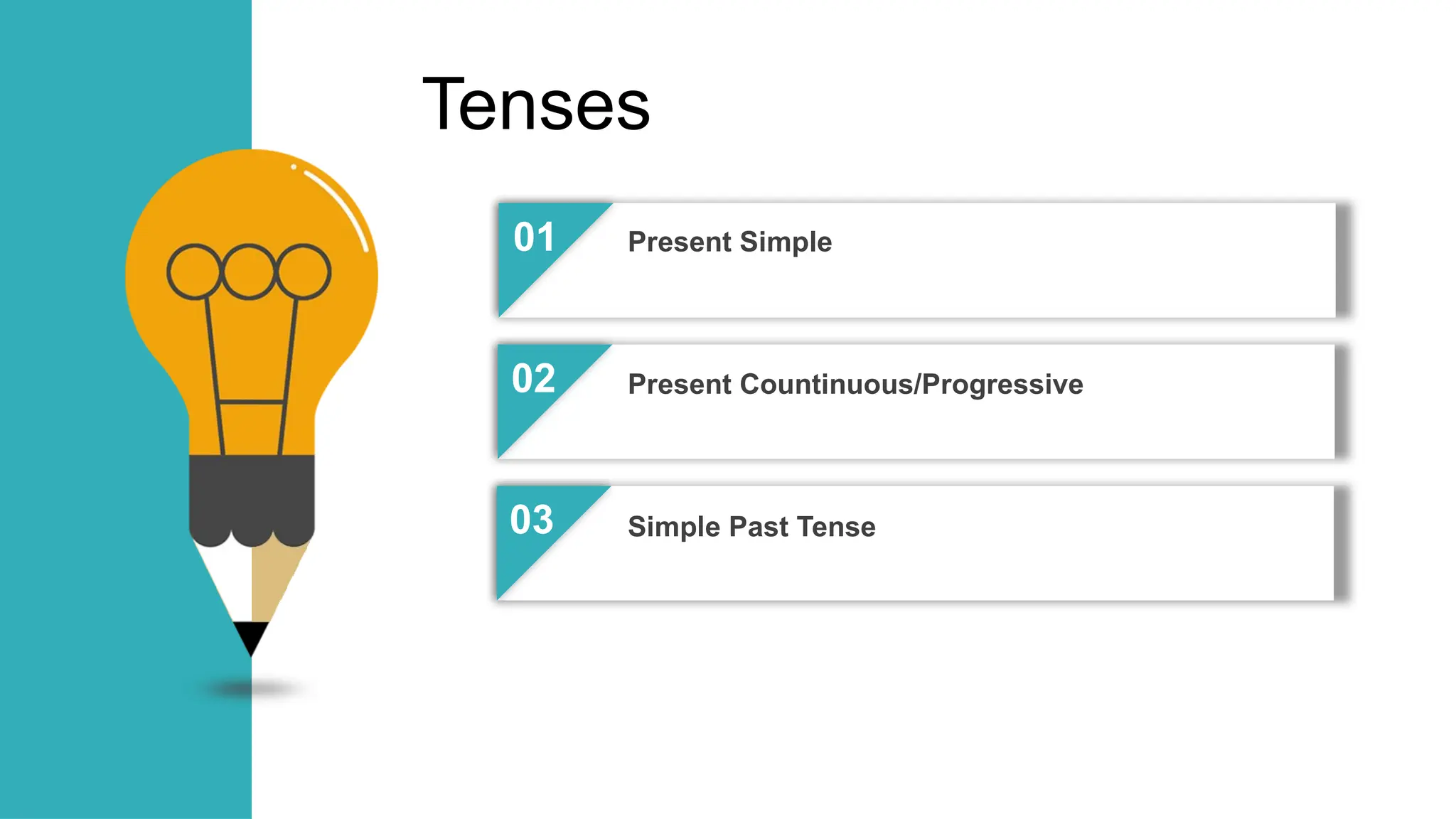 Tenses

01 Present Simple

02 Present Countinuous/Progressive

03 Simple Past Tense